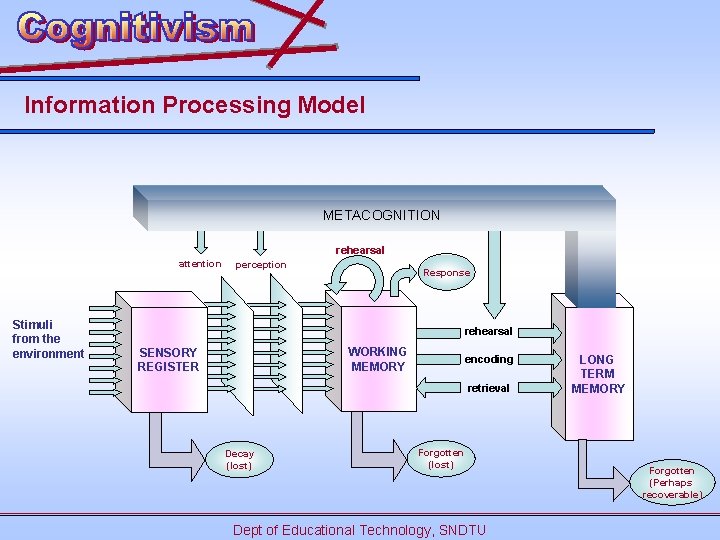 Cognitivism

Information Processing Model

METACOGNITION

attention

perception

rehearsal

Response

Stimuli from the environment

SENSORY REGISTER

WORKING MEMORY

rehearsal

encoding

retrieval

LONG TERM MEMORY

Decay (lost)

Forgotten (lost)

Forgotten (Perhaps recoverable)

Dept of Educational Technology, SNDTU